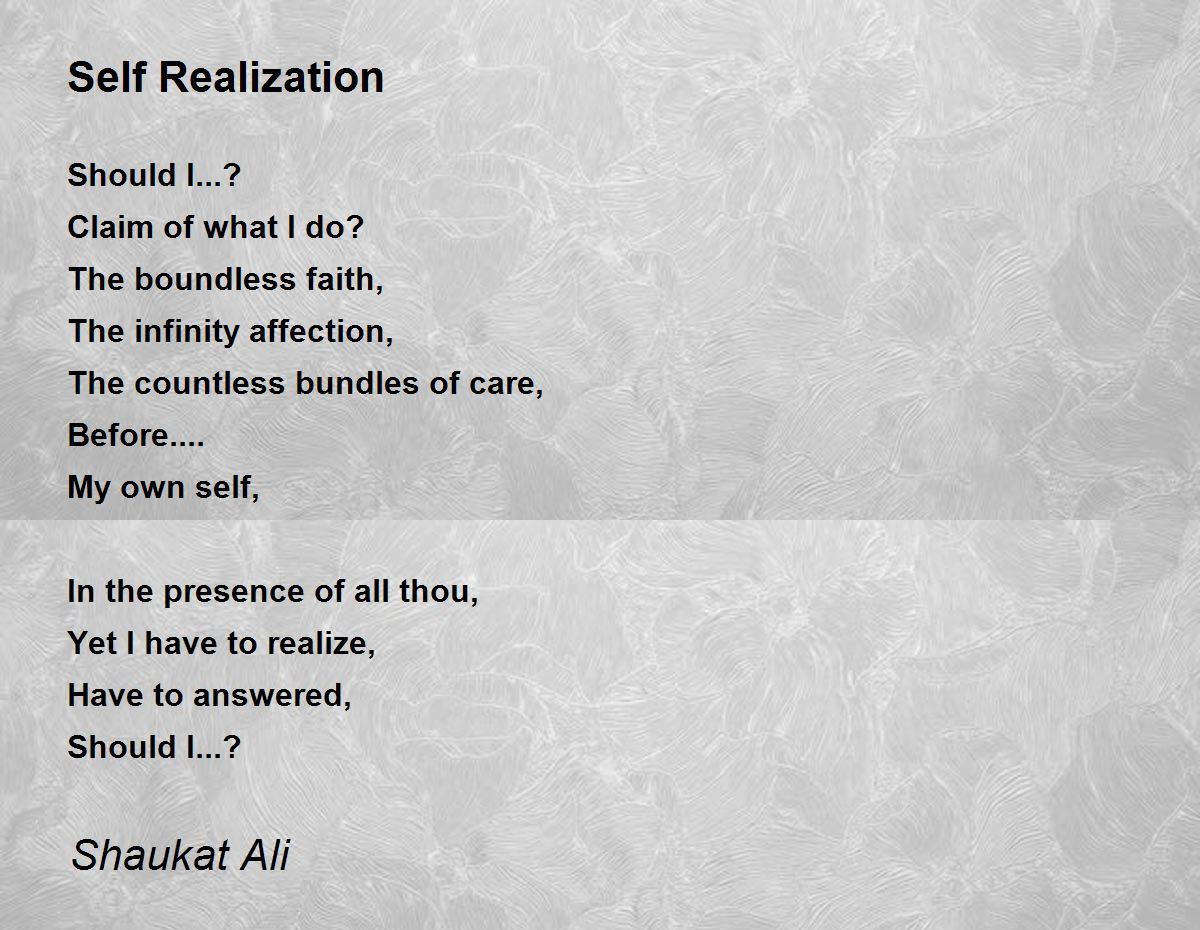 Self Realization

Should I...?
Claim of what I do?
The boundless faith,
The infinity affection,
The countless bundles of care,
Before....
My own self,

In the presence of all thou,
Yet I have to realize,
Have to answered,
Should I...?

Shaukat Ali